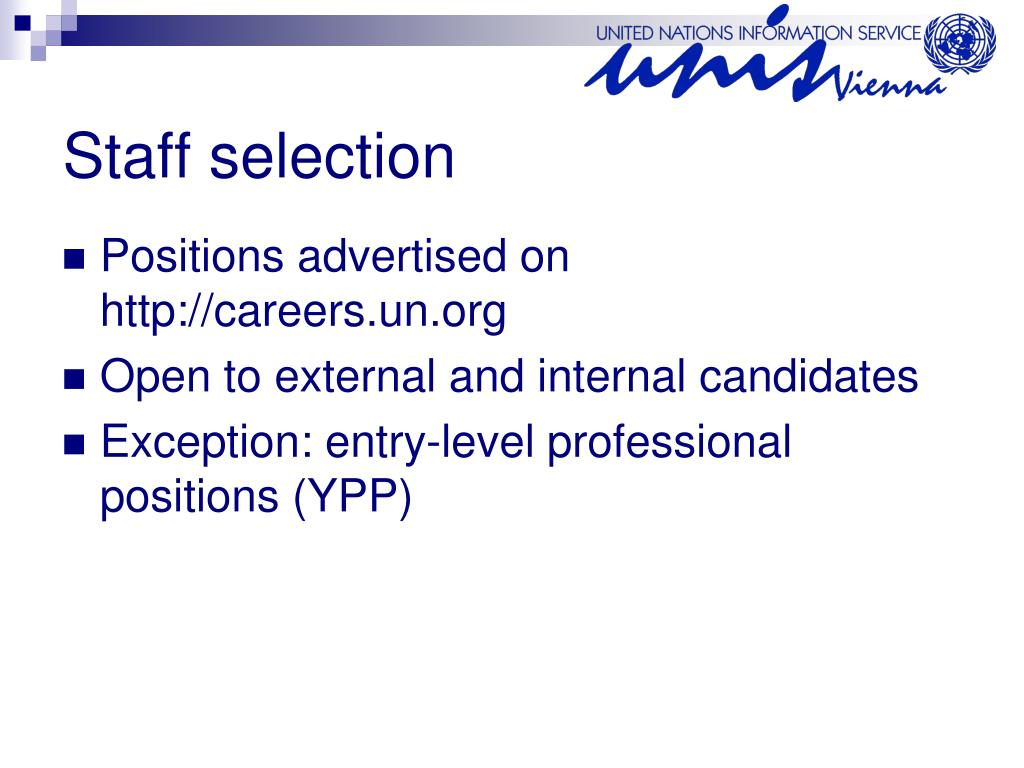 UNITED NATIONS INFORMATION SERVICE
unis Vienna

Staff selection

Positions advertised on http://careers.un.org

Open to external and internal candidates

Exception: entry-level professional positions (YPP)